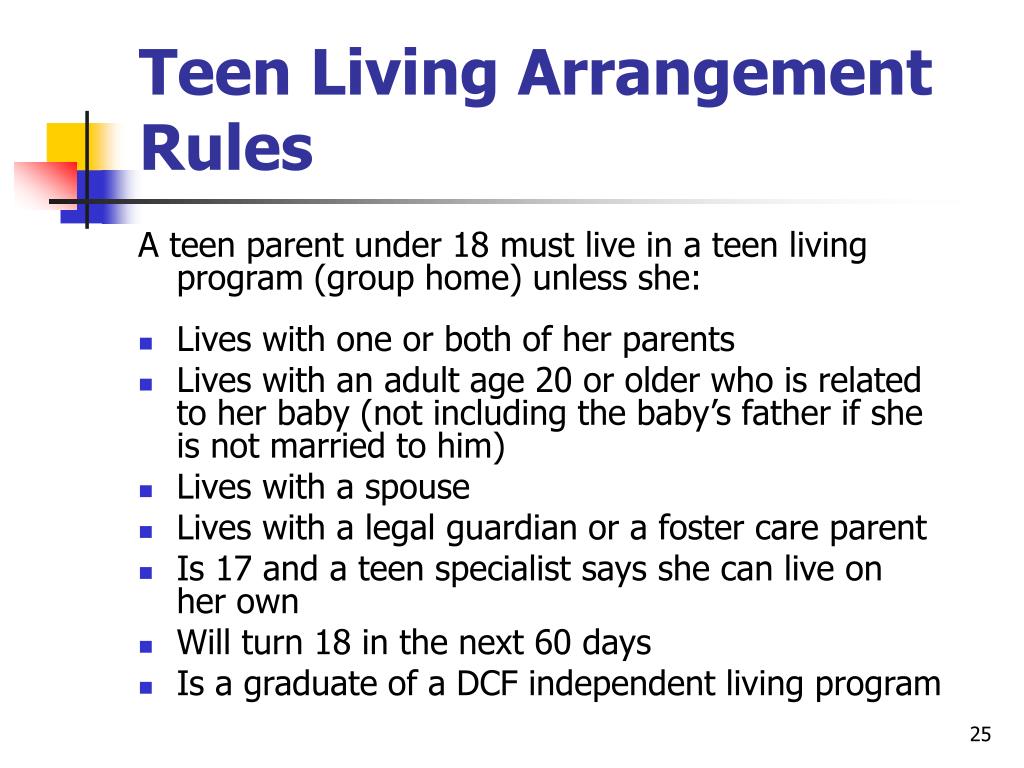 Teen Living Arrangement Rules

A teen parent under 18 must live in a teen living program (group home) unless she:

- Lives with one or both of her parents
- Lives with an adult age 20 or older who is related to her baby (not including the baby’s father if she is not married to him)
- Lives with a spouse
- Lives with a legal guardian or a foster care parent
- Is 17 and a teen specialist says she can live on her own
- Will turn 18 in the next 60 days
- Is a graduate of a DCF independent living program

25